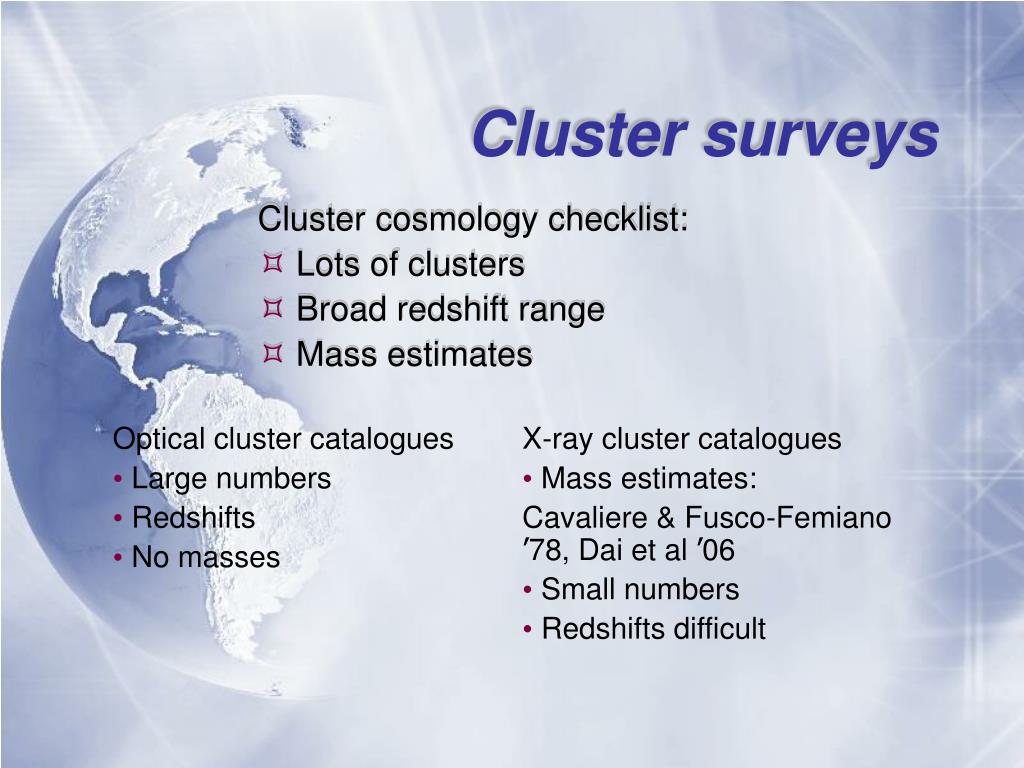 Cluster surveys

Cluster cosmology checklist:
¤ Lots of clusters
¤ Broad redshift range
¤ Mass estimates

Optical cluster catalogues
• Large numbers
• Redshifts
• No masses

X-ray cluster catalogues
• Mass estimates:
Cavaliere & Fusco-Femiano ′78, Dai et al ′06
• Small numbers
• Redshifts difficult